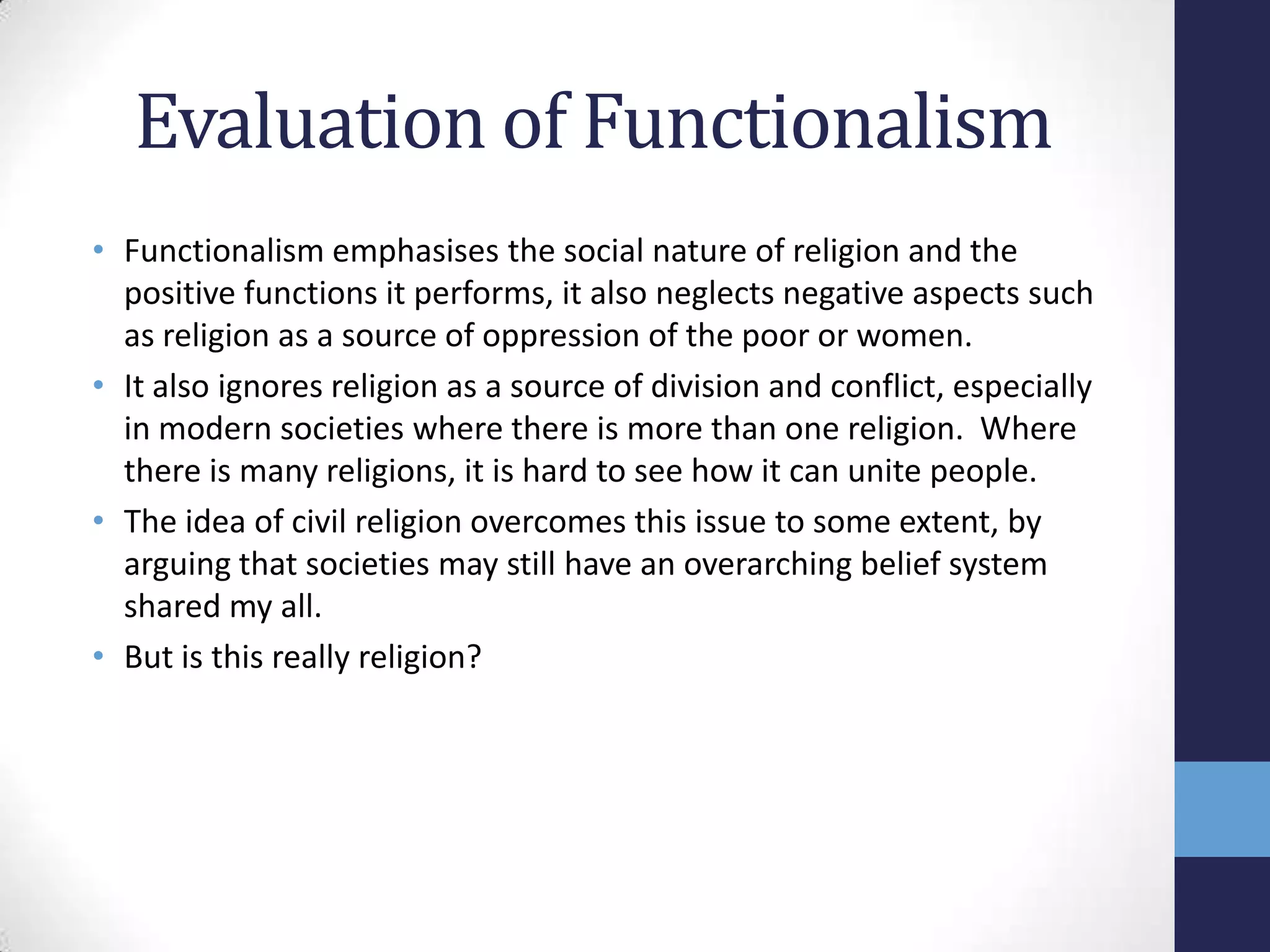 Evaluation of Functionalism

• Functionalism emphasises the social nature of religion and the positive functions it performs, it also neglects negative aspects such as religion as a source of oppression of the poor or women.
• It also ignores religion as a source of division and conflict, especially in modern societies where there is more than one religion.  Where there is many religions, it is hard to see how it can unite people.
• The idea of civil religion overcomes this issue to some extent, by arguing that societies may still have an overarching belief system shared my all.
• But is this really religion?